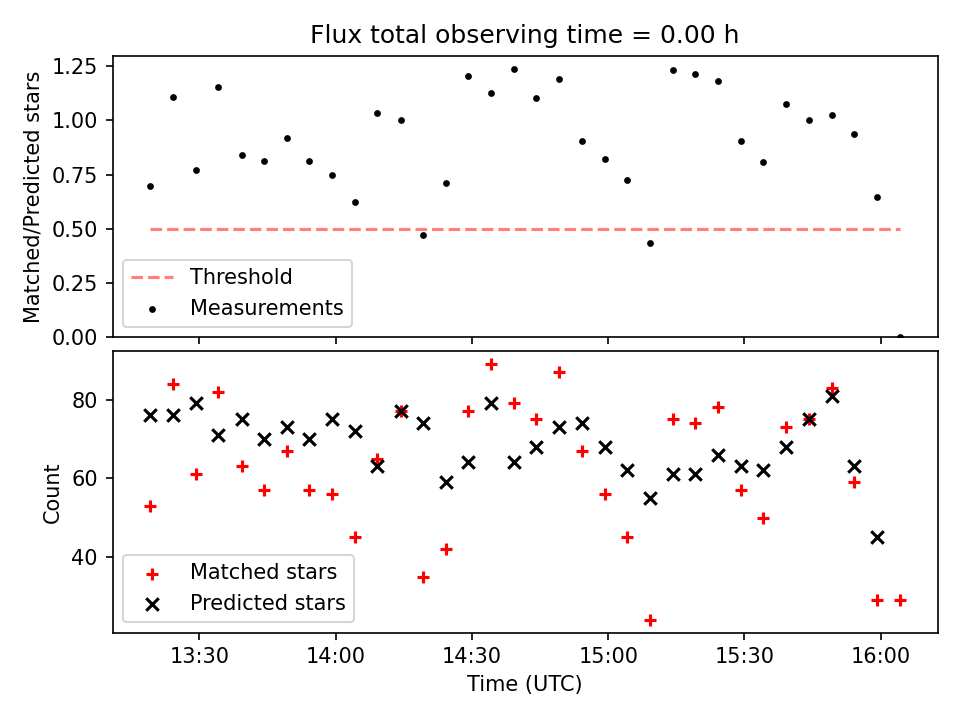 Flux total observing time = 0.00 h

Matched/Predicted stars

1.25
1.00
0.75
0.50
0.25
0.00

Threshold
Measurements

Count

80
60
40

Matched stars
Predicted stars

13:30
14:00
14:30
15:00
15:30
16:00

Time (UTC)